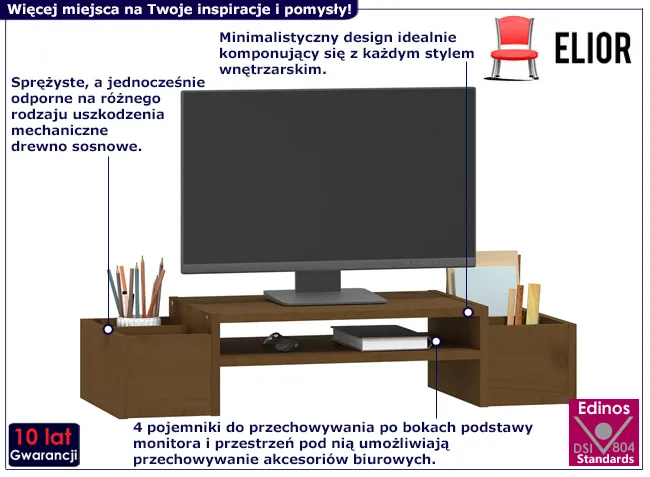 Więcej miejsca na Twoje inspiracje i pomysły!

ELIOR

Minimalistyczny design idealnie komponujący się z każdym stylem wnętrzarskim.

Sprężyste, a jednocześnie odporne na różnego rodzaju uszkodzenia mechaniczne drewno sosnowe.

4 pojemniki do przechowywania po bokach podstawy monitora i przestrzeń pod nią umożliwiają przechowywanie akcesoriów biurowych.

10 lat Gwarancji

Edinos DSI 804 Standards